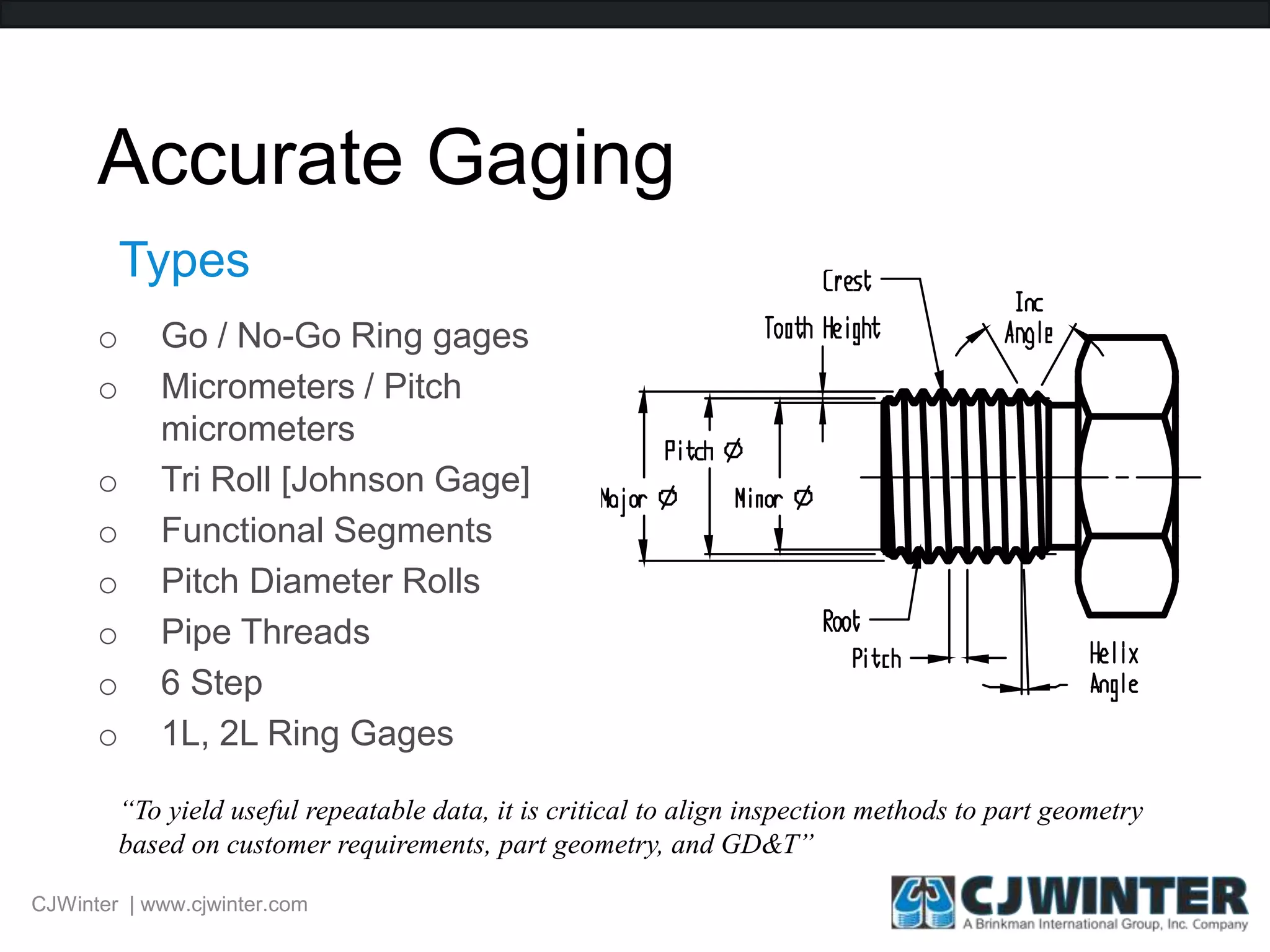 Accurate Gaging

Types

○ Go / No-Go Ring gages
○ Micrometers / Pitch micrometers
○ Tri Roll [Johnson Gage]
○ Functional Segments
○ Pitch Diameter Rolls
○ Pipe Threads
○ 6 Step
○ 1L, 2L Ring Gages

Crest
Tooth Height
Inc Angle
Pitch Ø
Major Ø
Minor Ø
Root
Pitch
Helix Angle

“To yield useful repeatable data, it is critical to align inspection methods to part geometry based on customer requirements, part geometry, and GD&T”

CJWinter | www.cjwinter.com

CJWINTER
A Brinkman International Group, Inc. Company